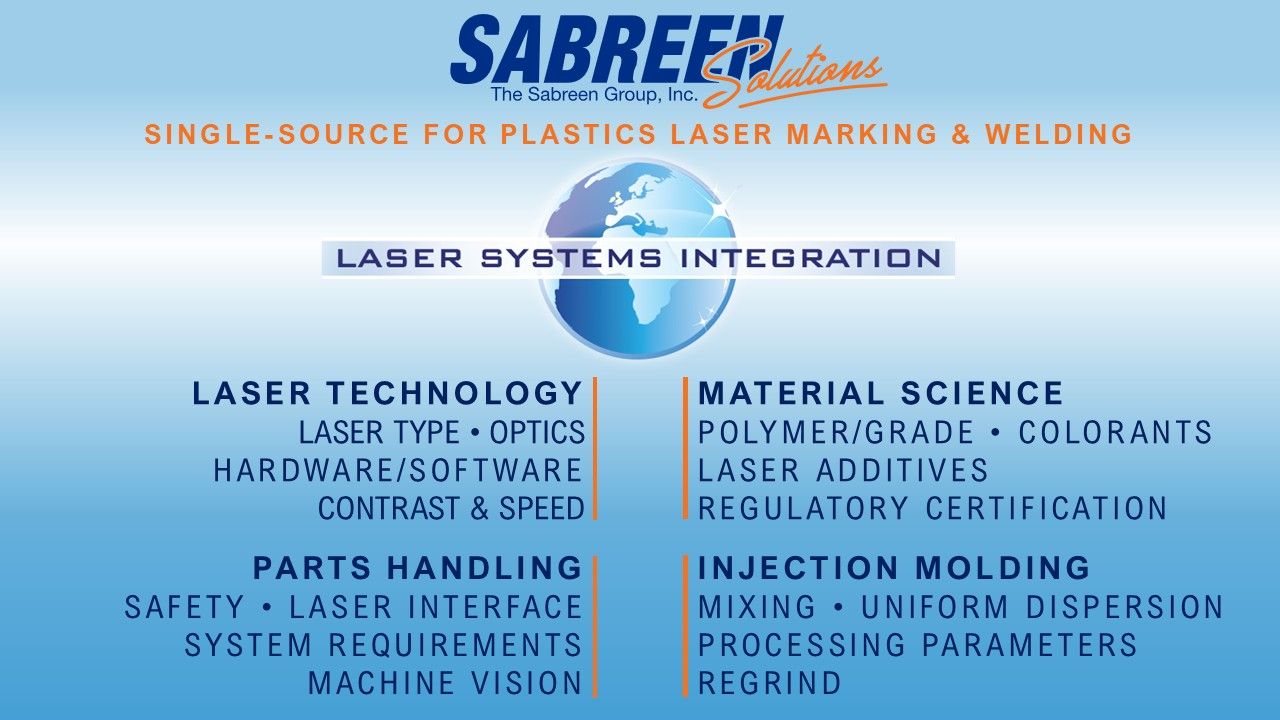 SABREEN Solutions
The Sabreen Group, Inc.

SINGLE-SOURCE FOR PLASTICS LASER MARKING & WELDING

LASER SYSTEMS INTEGRATION

LASER TECHNOLOGY
LASER TYPE • OPTICS
HARDWARE/SOFTWARE
CONTRAST & SPEED

PARTS HANDLING
SAFETY • LASER INTERFACE
SYSTEM REQUIREMENTS
MACHINE VISION

MATERIAL SCIENCE
POLYMER/GRADE • COLORANTS
LASER ADDITIVES
REGULATORY CERTIFICATION

INJECTION MOLDING
MIXING • UNIFORM DISPERSION
PROCESSING PARAMETERS
REGRIND